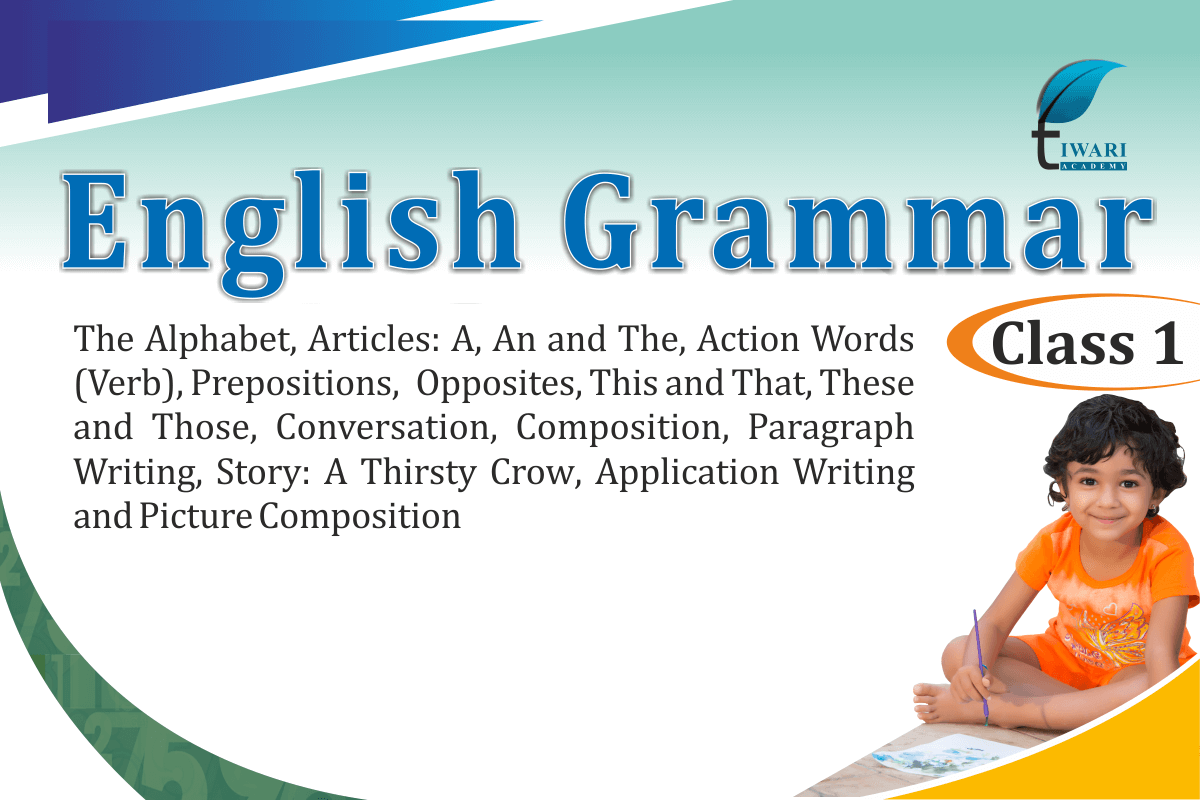 TIWARI
ACADEMY

English Grammar

Class 1

The Alphabet, Articles: A, An and The, Action Words (Verb), Prepositions, Opposites, This and That, These and Those, Conversation, Composition, Paragraph Writing, Story: A Thirsty Crow, Application Writing and Picture Composition